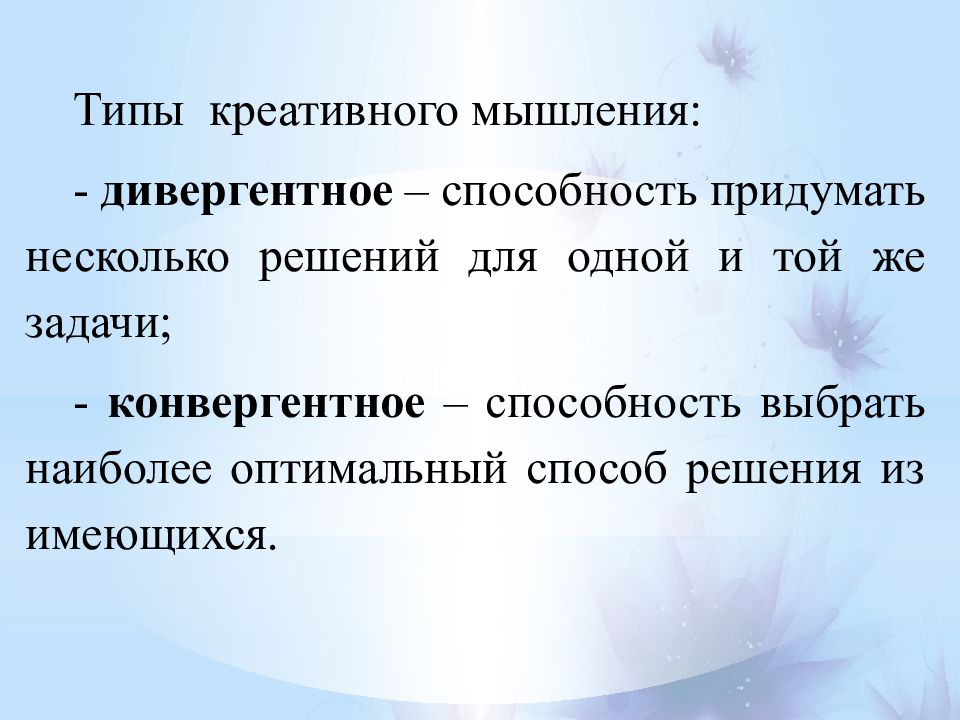 Типы креативного мышления:

- дивергентное – способность придумать несколько решений для одной и той же задачи;

- конвергентное – способность выбрать наиболее оптимальный способ решения из имеющихся.